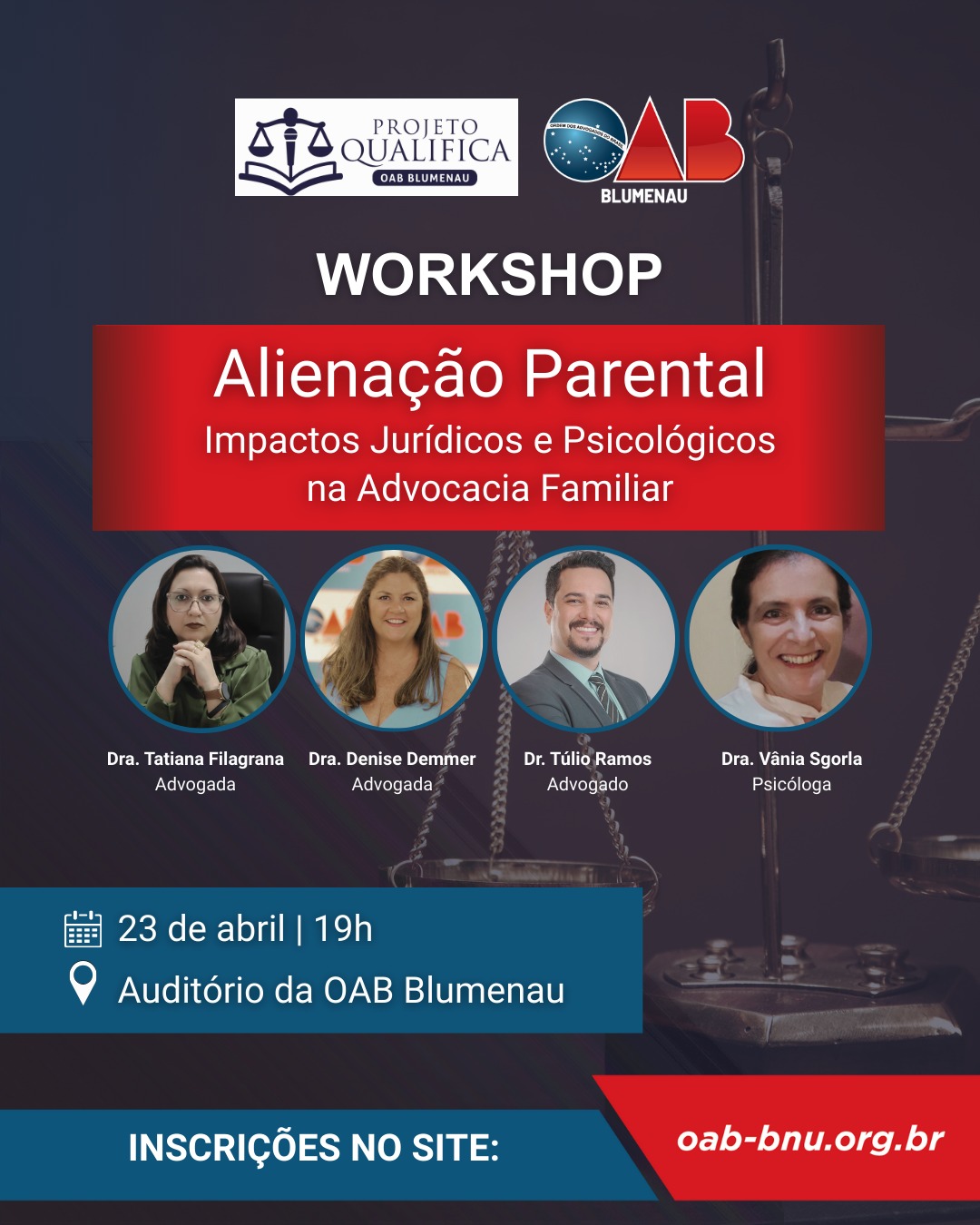 PROJETO QUALIFICA
OAB BLUMENAU

ORDEM DOS ADVOGADOS DO BRASIL
OAB
BLUMENAU

WORKSHOP

Alienação Parental
Impactos Jurídicos e Psicológicos na Advocacia Familiar

Dra. Tatiana Filagrana
Advogada

Dra. Denise Demmer
Advogada

Dr. Túlio Ramos
Advogado

Dra. Vânia Sgorla
Psicóloga

23 de abril | 19h
Auditório da OAB Blumenau

INSCRIÇÕES NO SITE:
oab-bnu.org.br